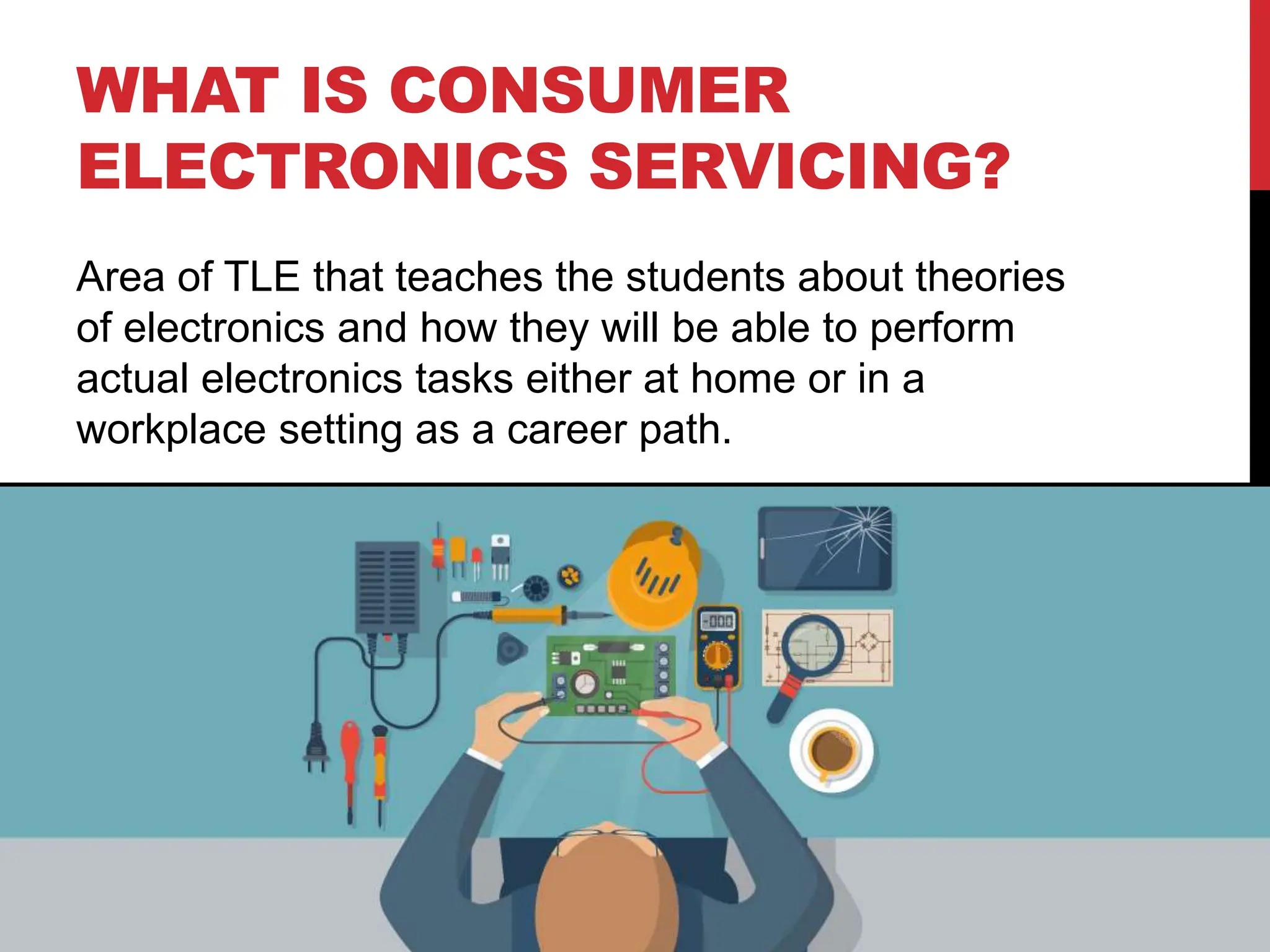 WHAT IS CONSUMER ELECTRONICS SERVICING?

Area of TLE that teaches the students about theories of electronics and how they will be able to perform actual electronics tasks either at home or in a workplace setting as a career path.

-000